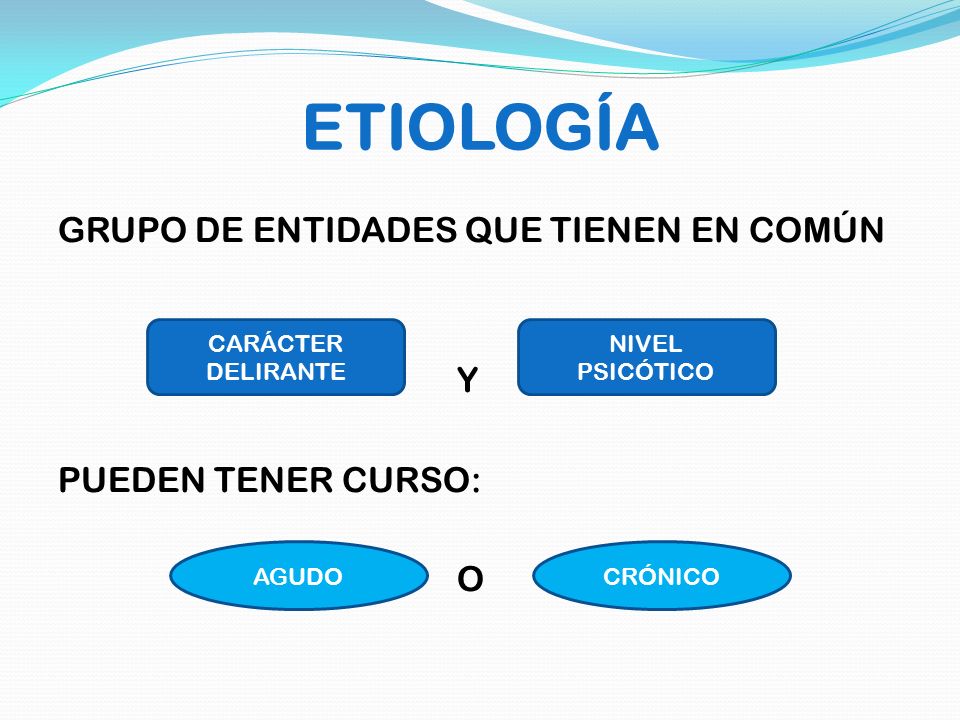 ETIOLOGÍA

GRUPO DE ENTIDADES QUE TIENEN EN COMÚN

CARÁCTER DELIRANTE

Y

NIVEL PSICÓTICO

PUEDEN TENER CURSO:

AGUDO

O

CRÓNICO